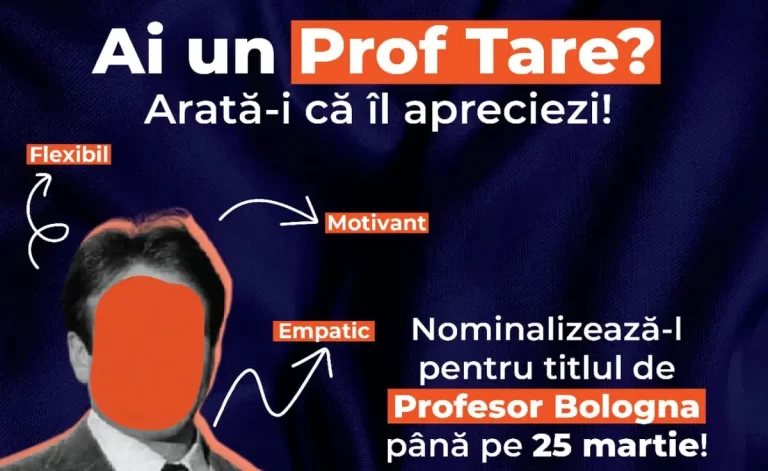 Ai un Prof Tare?
Arată-i că îl apreciezi!

Flexibil

Motivant

Empatic

Nominalizează-l pentru titlul de Profesor Bologna până pe 25 martie!